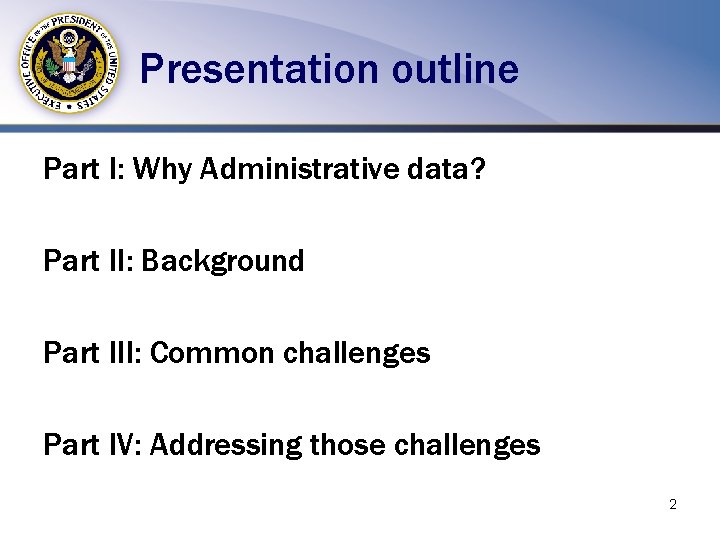 EXECUTIVE OFFICE OF THE PRESIDENT OF THE UNITED STATES

Presentation outline

Part I: Why Administrative data?

Part II: Background

Part III: Common challenges

Part IV: Addressing those challenges

2